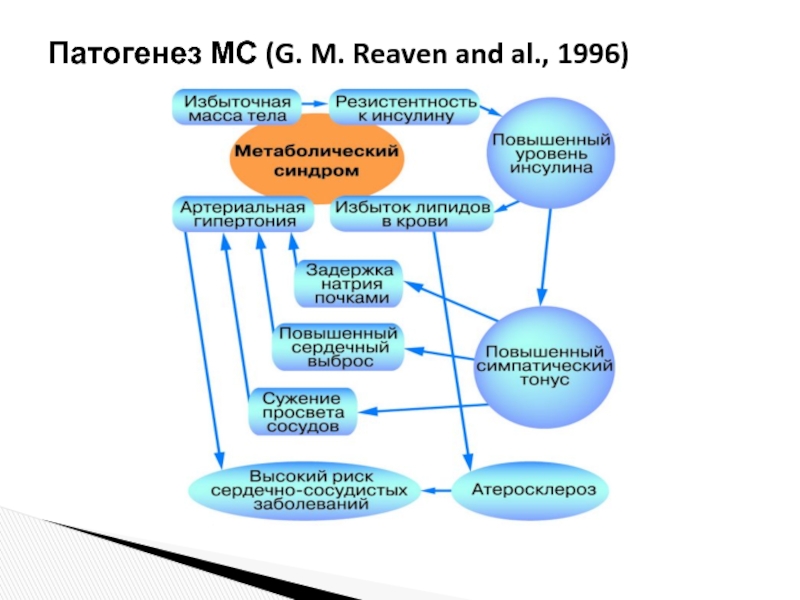 Патогенез МС (G. M. Reaven and al., 1996)

Избыточная масса тела

Резистентность к инсулину

Метаболический синдром

Повышенный уровень инсулина

Артериальная гипертония

Избыток липидов в крови

Задержка натрия почками

Повышенный сердечный выброс

Повышенный симпатический тонус

Сужение просвета сосудов

Высокий риск сердечно-сосудистых заболеваний

Атеросклероз